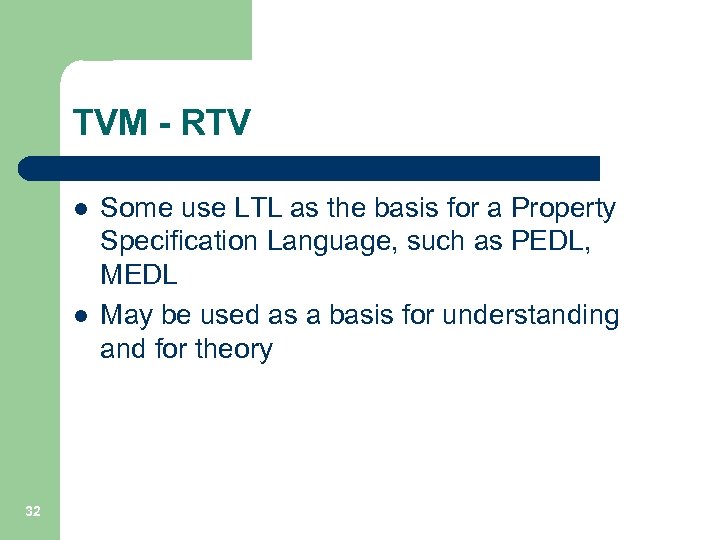 TVM - RTV

- Some use LTL as the basis for a Property Specification Language, such as PEDL, MEDL
- May be used as a basis for understanding and for theory

32